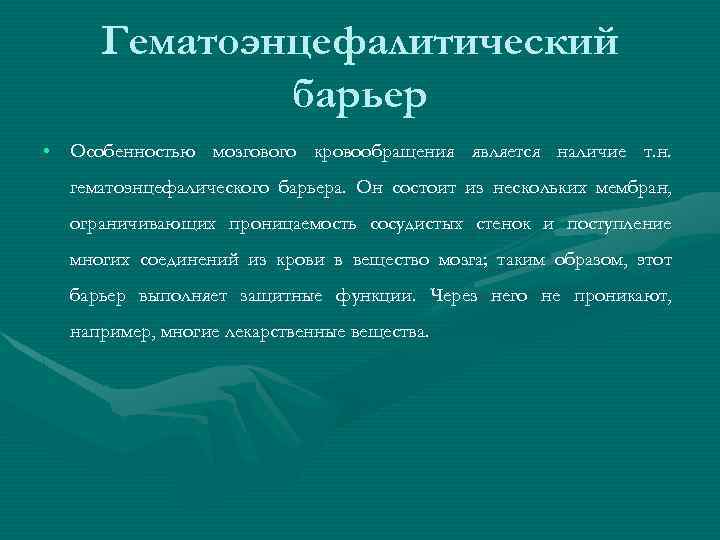 Гематоэнцефалитический барьер

• Особенностью мозгового кровообращения является наличие т.н. гематоэнцефалического барьера. Он состоит из нескольких мембран, ограничивающих проницаемость сосудистых стенок и поступление многих соединений из крови в вещество мозга; таким образом, этот барьер выполняет защитные функции. Через него не проникают, например, многие лекарственные вещества.